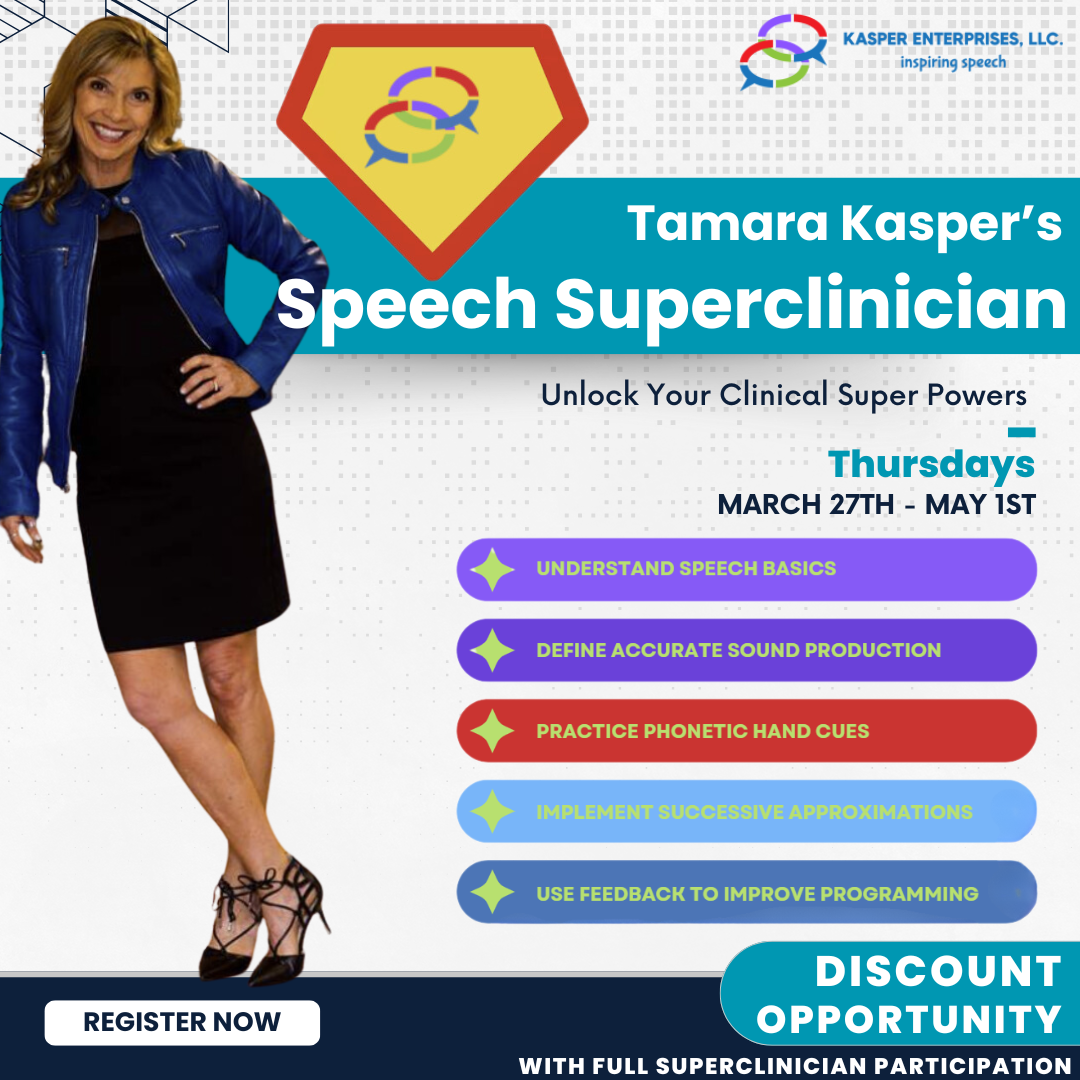 KASPER ENTERPRISES, LLC.
inspiring speech

Tamara Kasper's
Speech Superclinician

Unlock Your Clinical Super Powers

Thursdays
MARCH 27TH - MAY 1ST

UNDERSTAND SPEECH BASICS
DEFINE ACCURATE SOUND PRODUCTION
PRACTICE PHONETIC HAND CUES
IMPLEMENT SUCCESSIVE APPROXIMATIONS
USE FEEDBACK TO IMPROVE PROGRAMMING

REGISTER NOW

DISCOUNT OPPORTUNITY
WITH FULL SUPERCLINICIAN PARTICIPATION